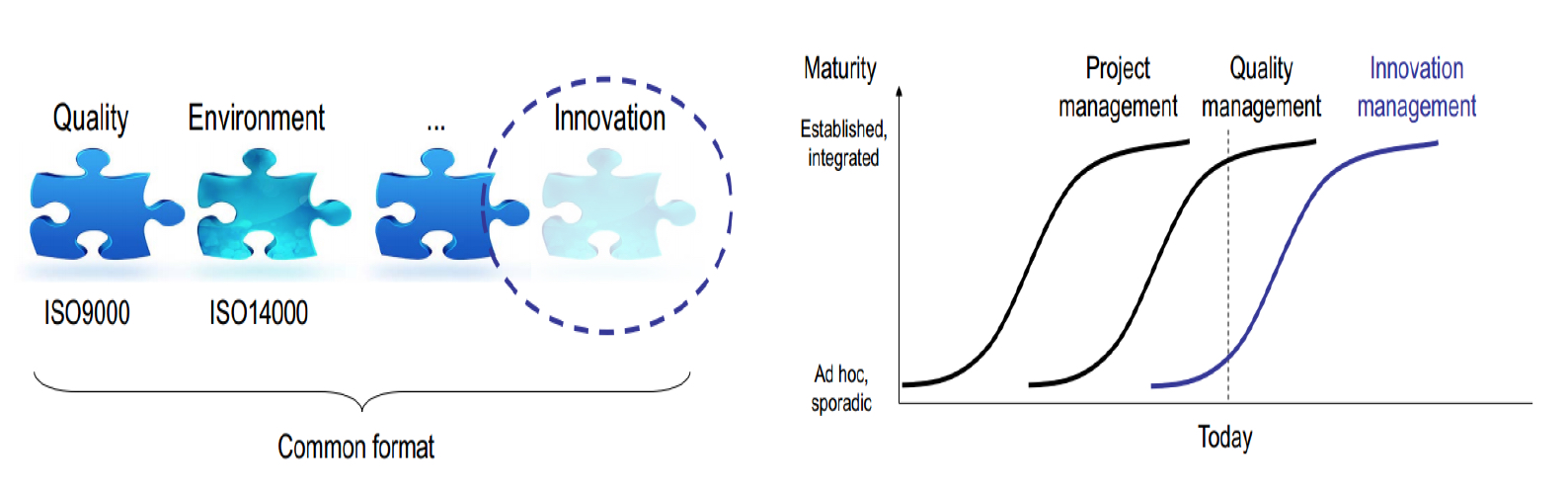 Quality Environment ... Innovation

ISO9000 ISO14000

Common format

Maturity

Established, integrated

Ad hoc, sporadic

Project management

Quality management

Innovation management

Today